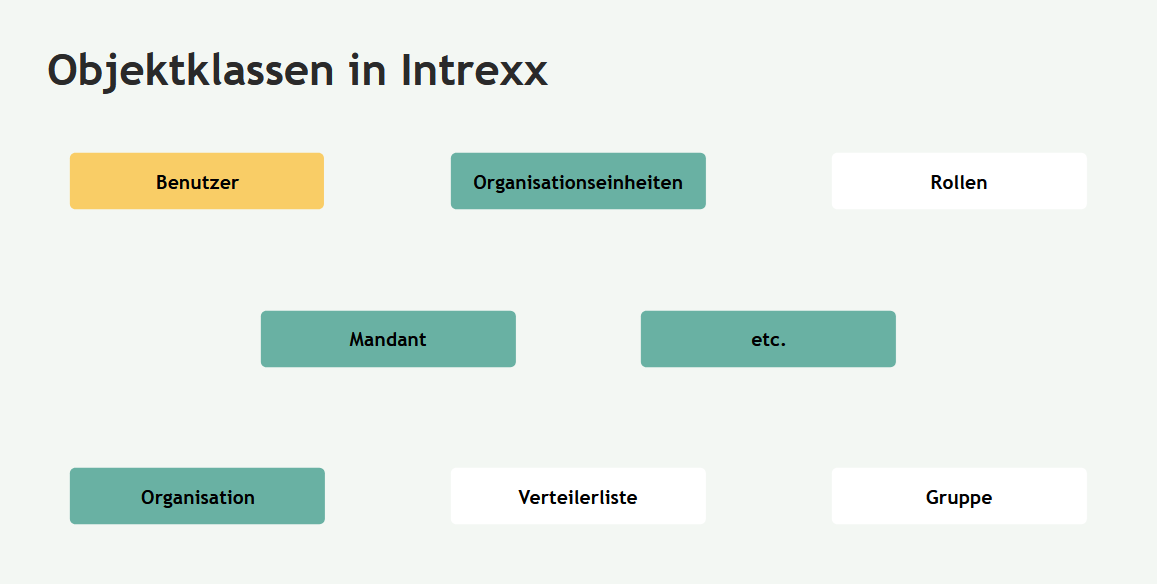 Objektklassen in Intrexx

Benutzer

Organisationseinheiten

Rollen

Mandant

etc.

Organisation

Verteilerliste

Gruppe